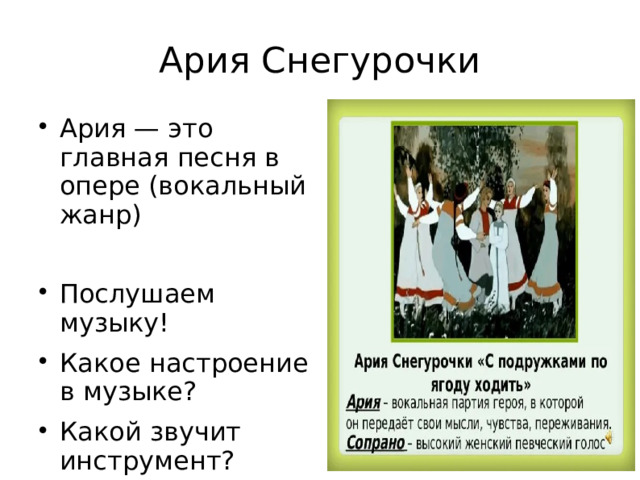 Ария Снегурочки

• Ария — это главная песня в опере (вокальный жанр)

• Послушаем музыку!

• Какое настроение в музыке?

• Какой звучит инструмент?

Ария Снегурочки «С подружками по ягоду ходить»

Ария - вокальная партия героя, в которой он передаёт свои мысли, чувства, переживания.

Сопрано - высокий женский певческий голос